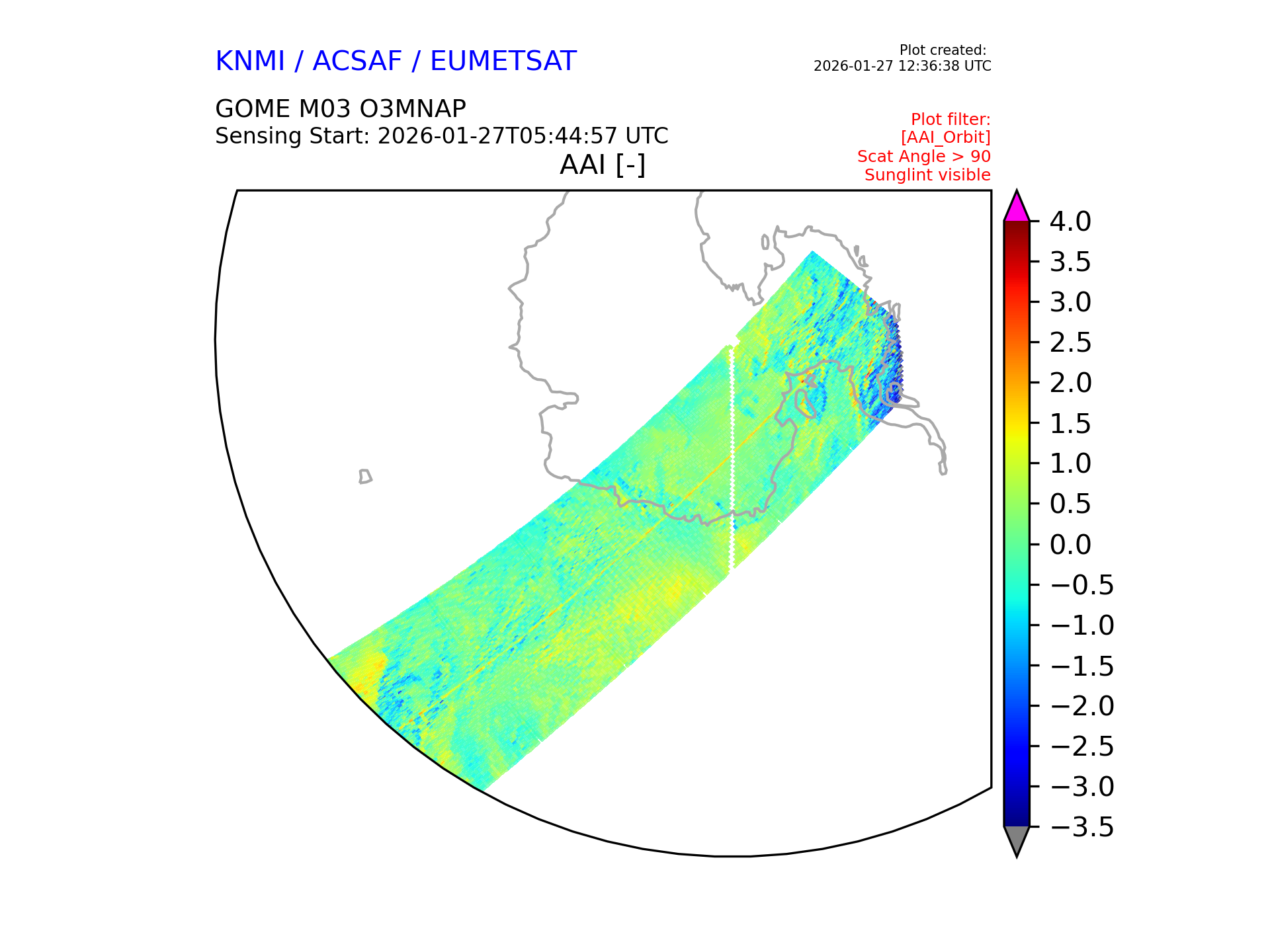 KNMI / ACSAF / EUMETSAT

Plot created:
2026-01-27 12:36:38 UTC

GOME M03 O3MNAP
Sensing Start: 2026-01-27T05:44:57 UTC

Plot filter:
[AAI_Orbit]
Scat Angle > 90
Sunglint visible

AAI [-]

4.0
3.5
3.0
2.5
2.0
1.5
1.0
0.5
0.0
−0.5
−1.0
−1.5
−2.0
−2.5
−3.0
−3.5